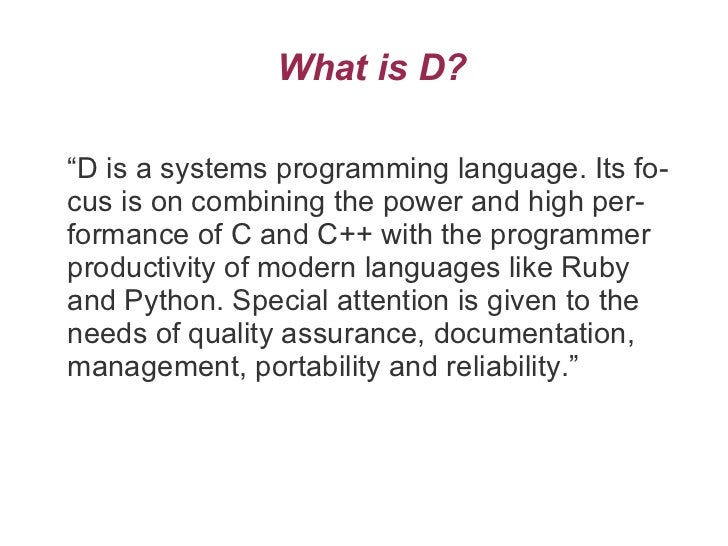 What is D?

“D is a systems programming language. Its focus is on combining the power and high performance of C and C++ with the programmer productivity of modern languages like Ruby and Python. Special attention is given to the needs of quality assurance, documentation, management, portability and reliability.”